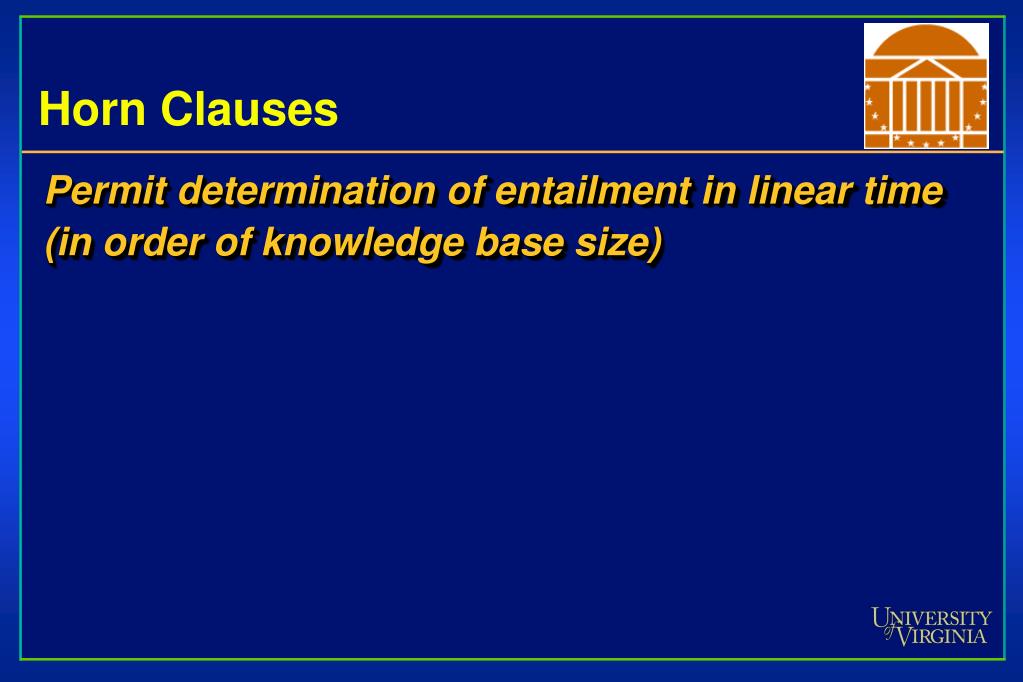 Horn Clauses

Permit determination of entailment in linear time (in order of knowledge base size)

UNIVERSITY of VIRGINIA